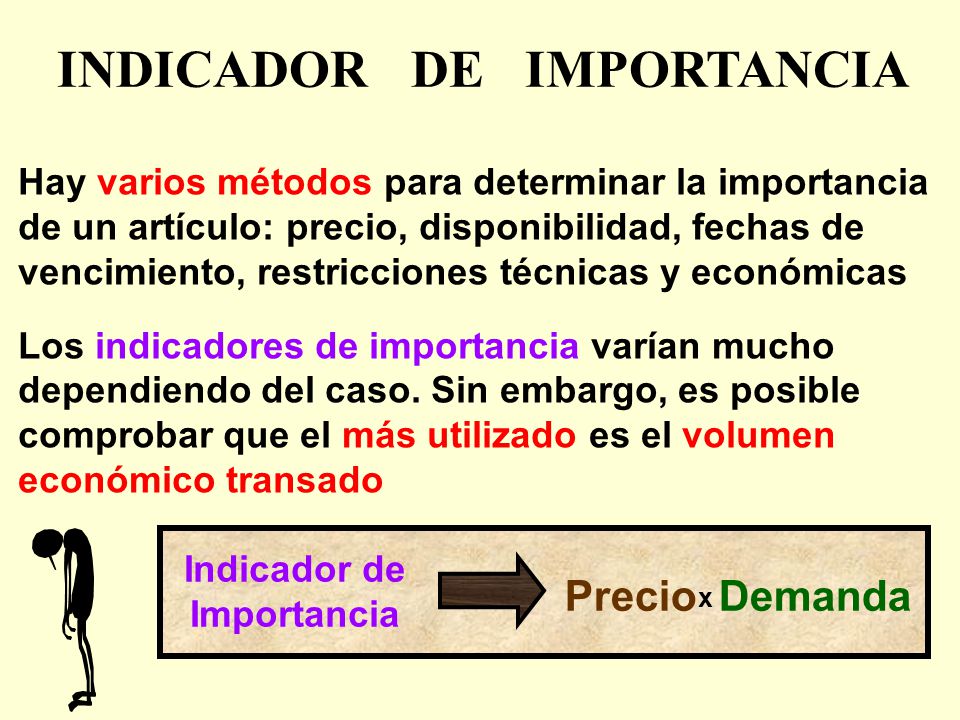 INDICADOR DE IMPORTANCIA

Hay varios métodos para determinar la importancia de un artículo: precio, disponibilidad, fechas de vencimiento, restricciones técnicas y económicas

Los indicadores de importancia varían mucho dependiendo del caso. Sin embargo, es posible comprobar que el más utilizado es el volumen económico transado

Indicador de Importancia

Precio x Demanda